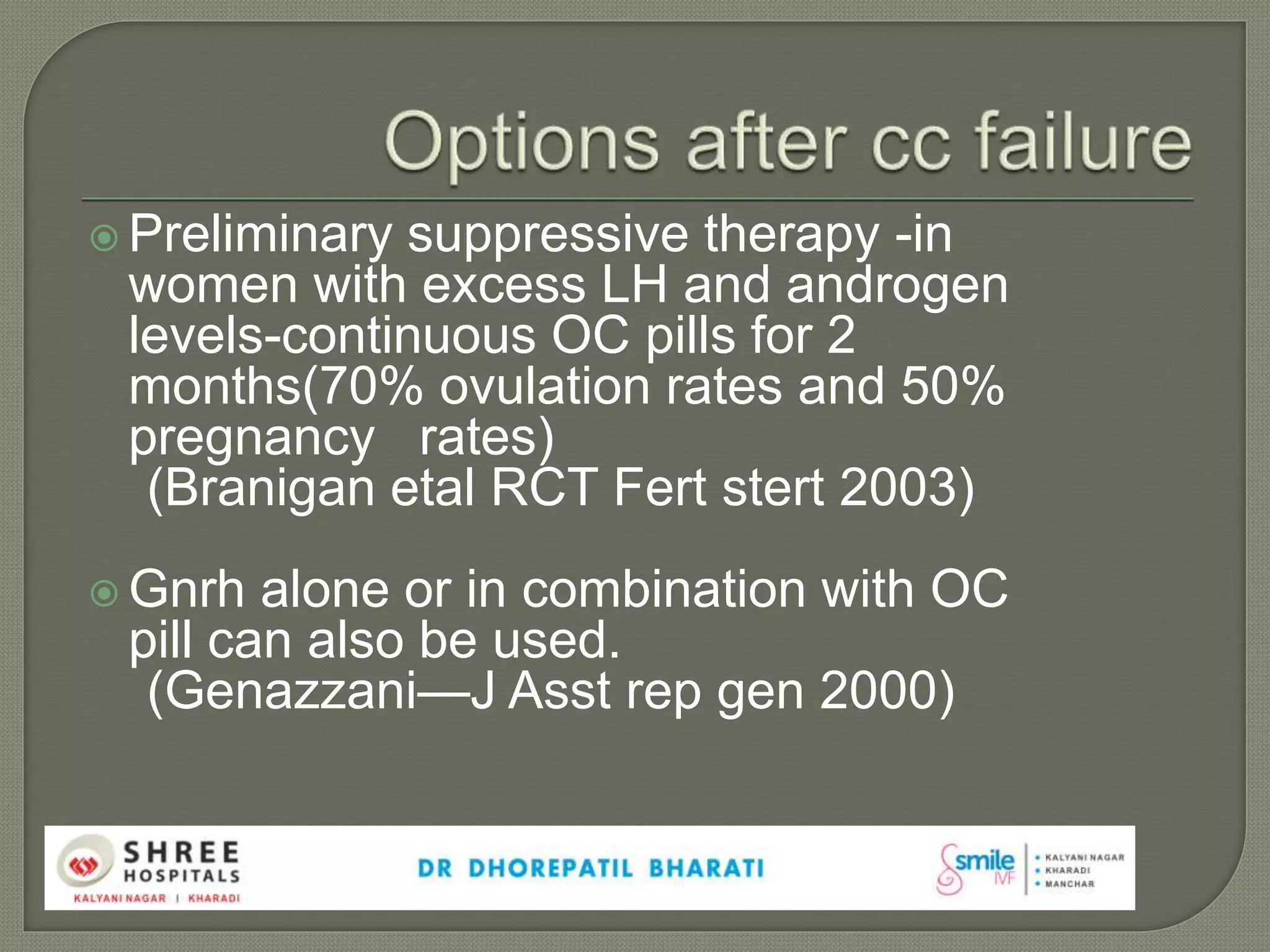 Options after cc failure

Preliminary suppressive therapy -in women with excess LH and androgen levels-continuous OC pills for 2 months(70% ovulation rates and 50% pregnancy rates)
(Branigan etal RCT Fert stert 2003)

Gnrh alone or in combination with OC pill can also be used.
(Genazzani—J Asst rep gen 2000)

SHREE HOSPITALS
KALYANI NAGAR | KHARADI

DR DHOREPATIL BHARATI

smile IVF
• KALYANI NAGAR
• KHARADI
• MANCHAR